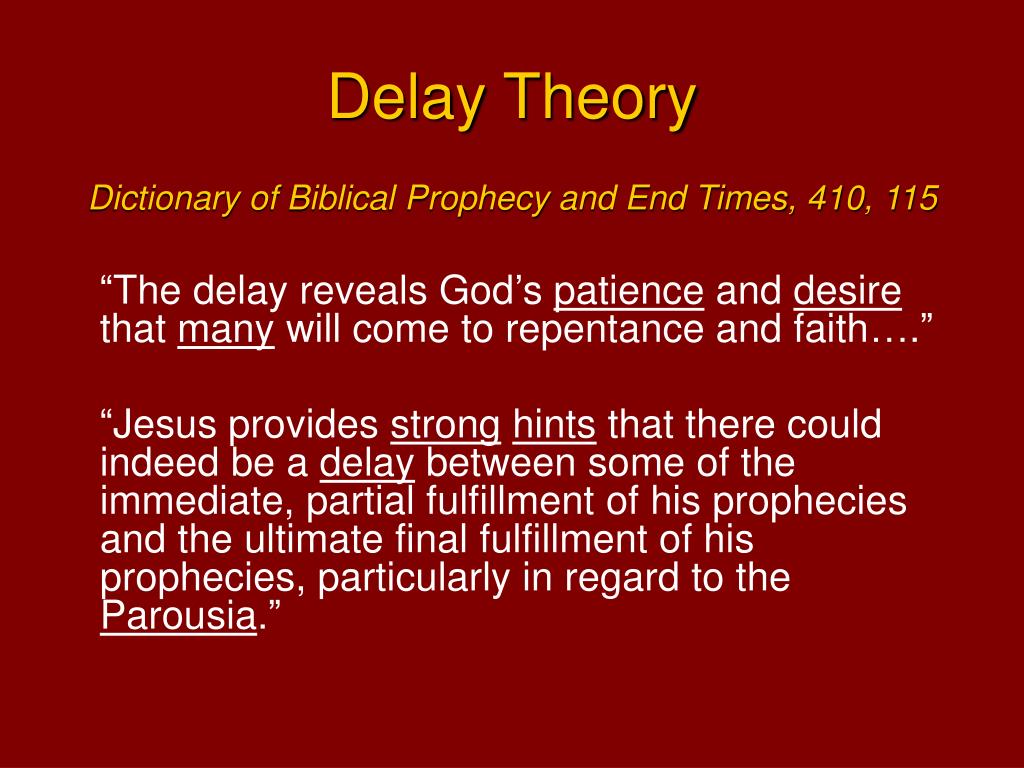 Delay Theory

Dictionary of Biblical Prophecy and End Times, 410, 115

“The delay reveals God’s patience and desire that many will come to repentance and faith….”

“Jesus provides strong hints that there could indeed be a delay between some of the immediate, partial fulfillment of his prophecies and the ultimate final fulfillment of his prophecies, particularly in regard to the Parousia.”